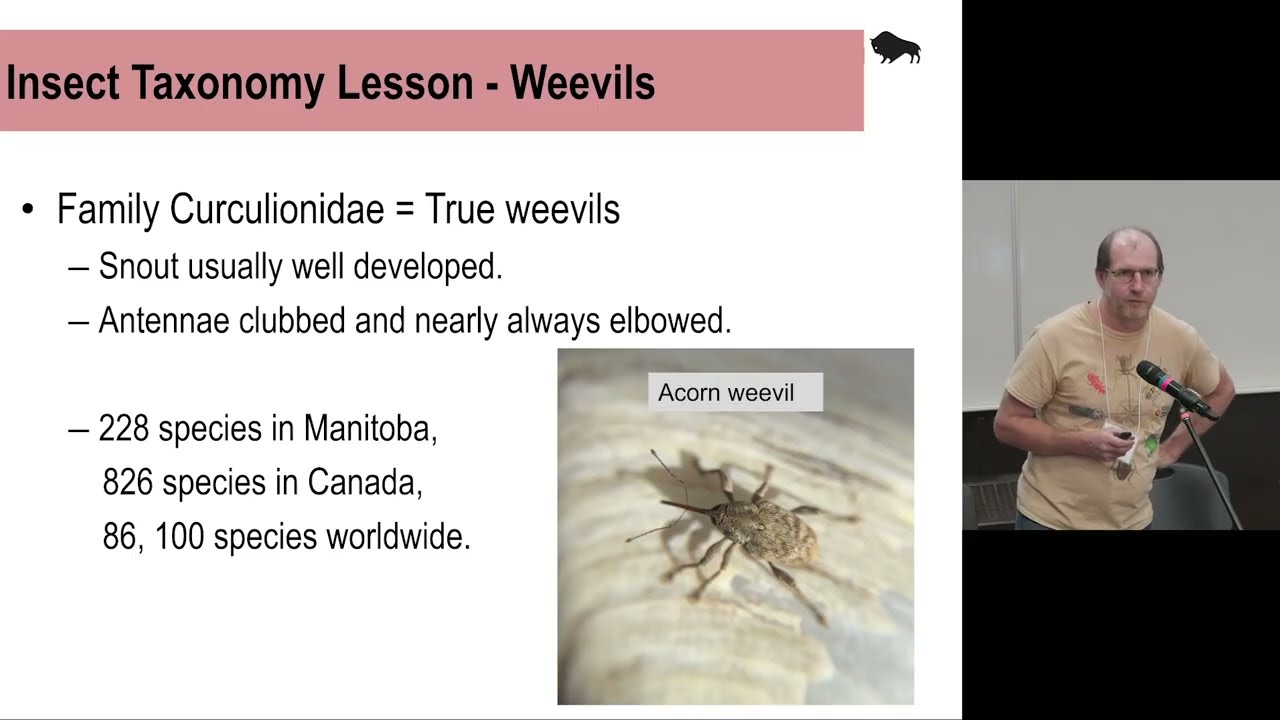 Insect Taxonomy Lesson - Weevils

• Family Curculionidae = True weevils
– Snout usually well developed.
– Antennae clubbed and nearly always elbowed.

– 228 species in Manitoba,
826 species in Canada,
86, 100 species worldwide.

Acorn weevil